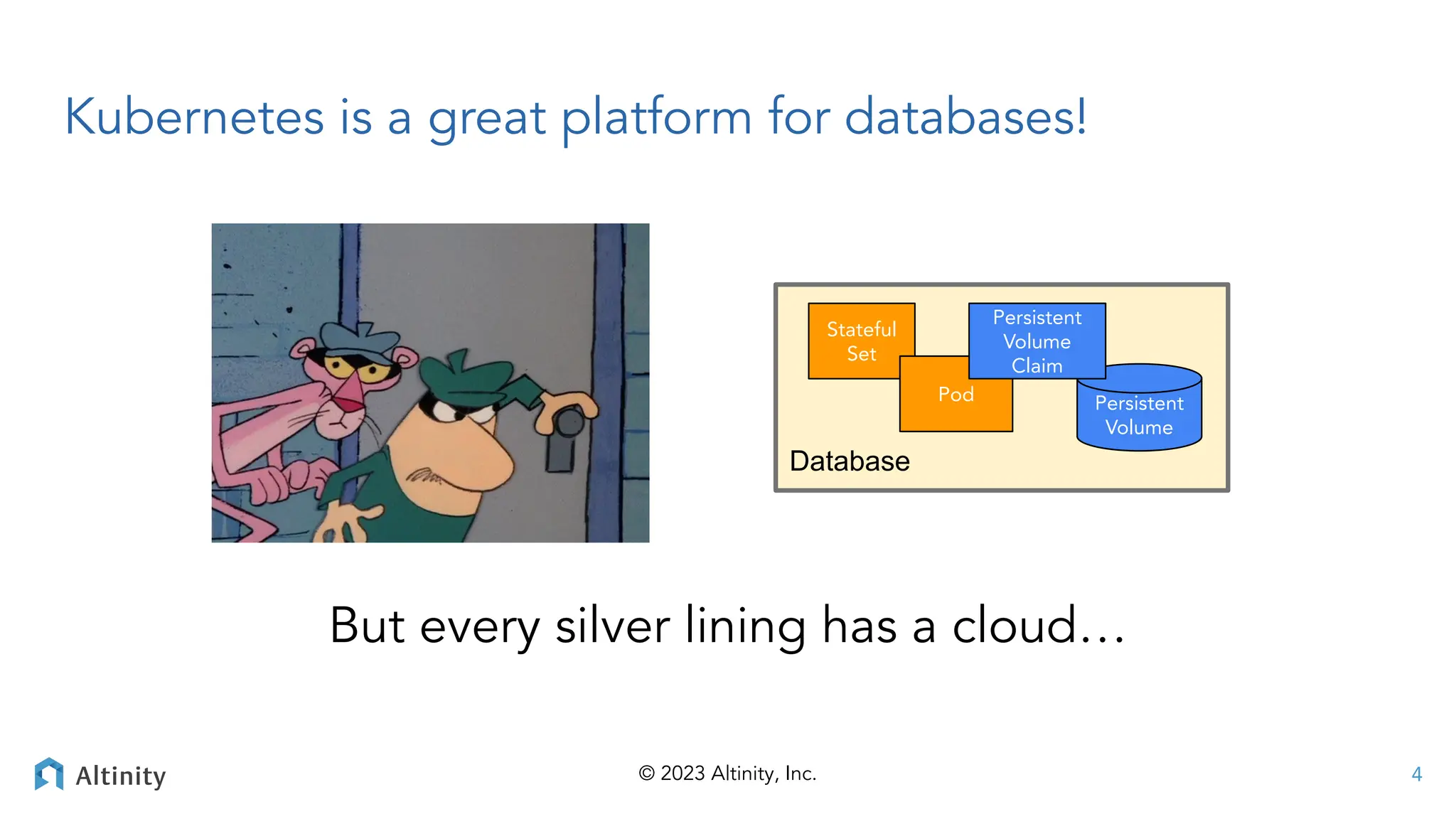 Kubernetes is a great platform for databases!

Stateful Set

Pod

Persistent Volume Claim

Persistent Volume

Database

But every silver lining has a cloud...

Altinity

© 2023 Altinity, Inc.

4